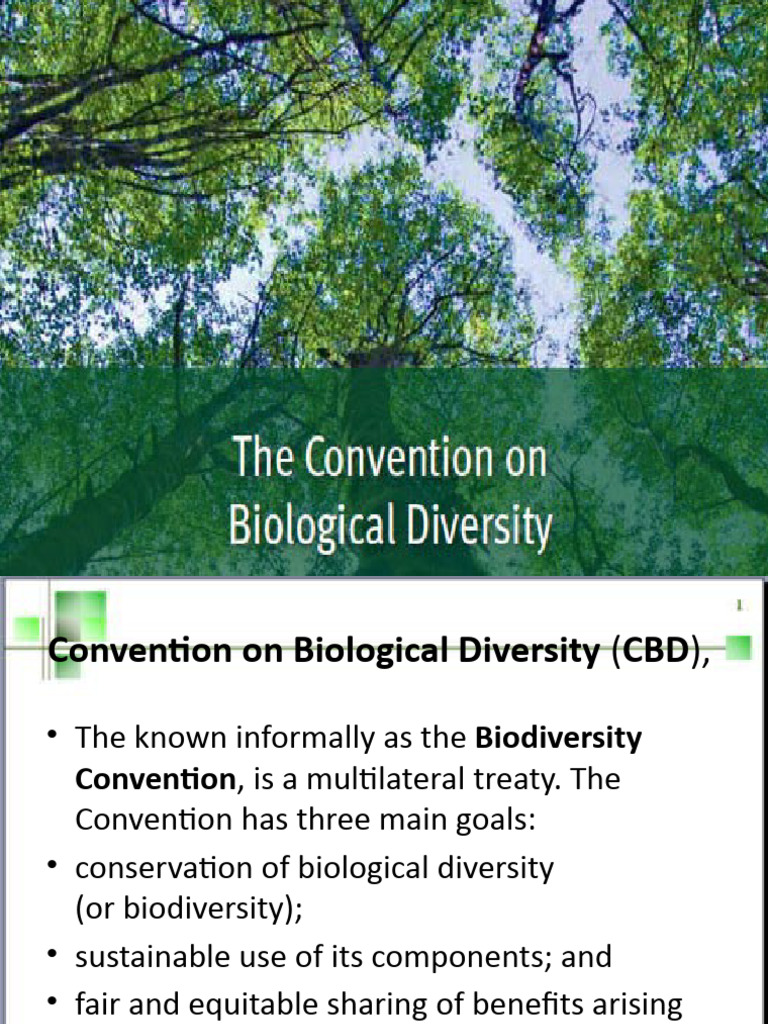 The Convention on Biological Diversity

1

Convention on Biological Diversity (CBD),

• The known informally as the Biodiversity Convention, is a multilateral treaty. The Convention has three main goals:
• conservation of biological diversity (or biodiversity);
• sustainable use of its components; and
• fair and equitable sharing of benefits arising